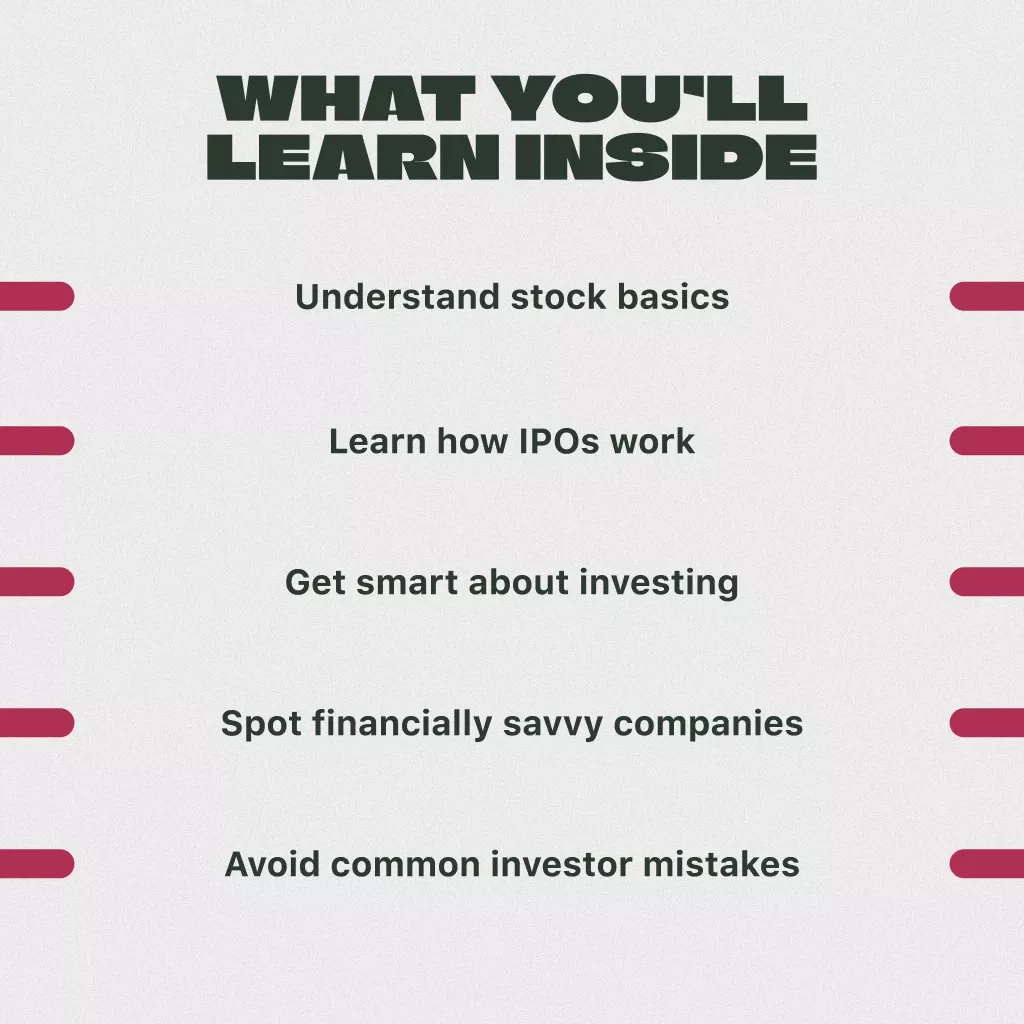 WHAT YOU'LL LEARN INSIDE

Understand stock basics

Learn how IPOs work

Get smart about investing

Spot financially savvy companies

Avoid common investor mistakes